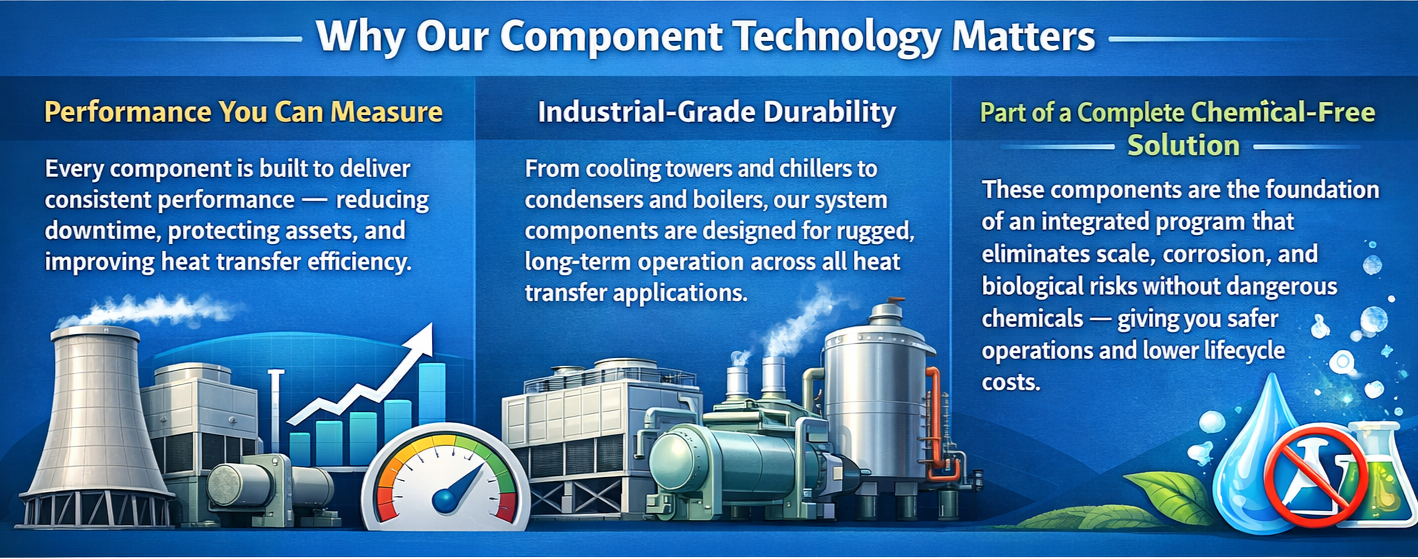 Why Our Component Technology Matters

Performance You Can Measure

Every component is built to deliver consistent performance — reducing downtime, protecting assets, and improving heat transfer efficiency.

Industrial-Grade Durability

From cooling towers and chillers to condensers and boilers, our system components are designed for rugged, long-term operation across all heat transfer applications.

Part of a Complete Chemical-Free Solution

These components are the foundation of an integrated program that eliminates scale, corrosion, and biological risks without dangerous chemicals — giving you safer operations and lower lifecycle costs.